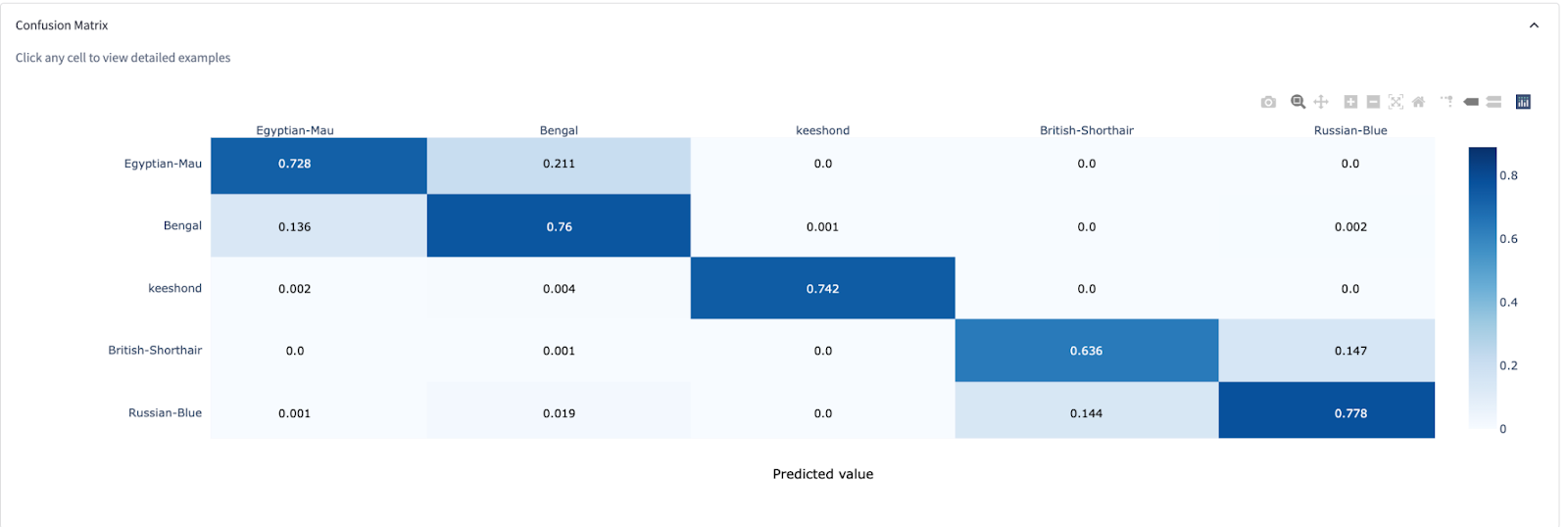 Confusion Matrix

Click any cell to view detailed examples

| | Egyptian-Mau | Bengal | keeshond | British-Shorthair | Russian-Blue |
|---|---|---|---|---|---|
| Egyptian-Mau | 0.728 | 0.211 | 0.0 | 0.0 | 0.0 |
| Bengal | 0.136 | 0.76 | 0.001 | 0.0 | 0.002 |
| keeshond | 0.002 | 0.004 | 0.742 | 0.0 | 0.0 |
| British-Shorthair | 0.0 | 0.001 | 0.0 | 0.636 | 0.147 |
| Russian-Blue | 0.001 | 0.019 | 0.0 | 0.144 | 0.778 |

0.8
0.6
0.4
0.2
0

Predicted value